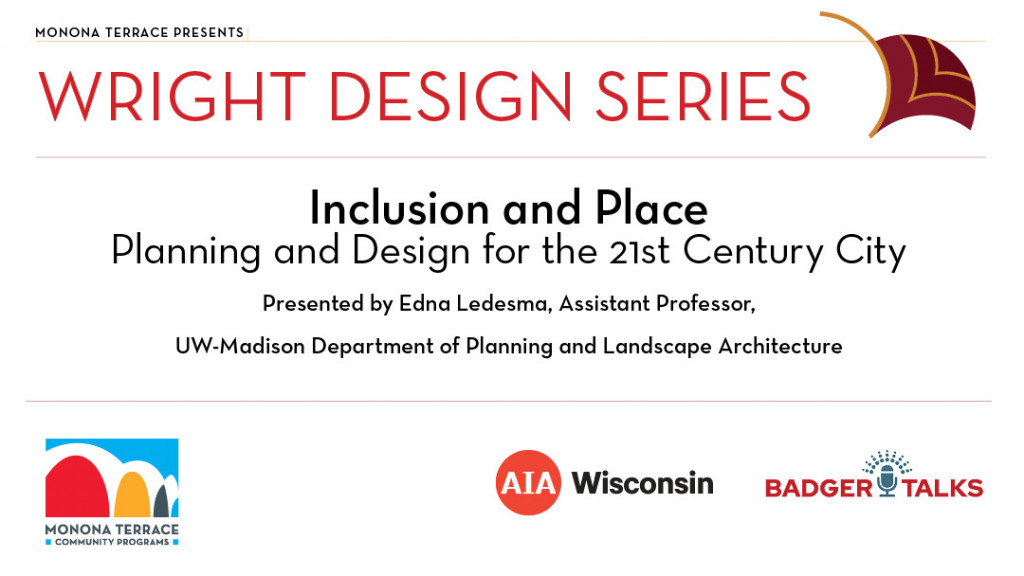 MONONA TERRACE PRESENTS

WRIGHT DESIGN SERIES

Inclusion and Place
Planning and Design for the 21st Century City

Presented by Edna Ledesma, Assistant Professor,

UW-Madison Department of Planning and Landscape Architecture

MONONA TERRACE
COMMUNITY PROGRAMS

AIA Wisconsin

BADGER TALKS